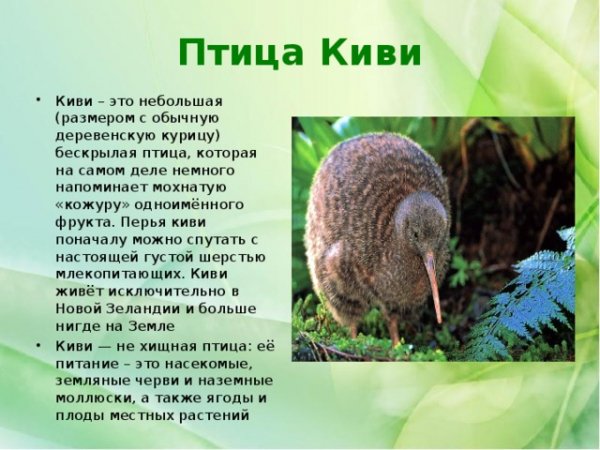 Птица Киви

• Киви – это небольшая (размером с обычную деревенскую курицу) бескрылая птица, которая на самом деле немного напоминает мохнатую «кожуру» одноимённого фрукта. Перья киви поначалу можно спутать с настоящей густой шерстью млекопитающих. Киви живёт исключительно в Новой Зеландии и больше нигде на Земле

• Киви — не хищная птица: её питание – это насекомые, земляные черви и наземные моллюски, а также ягоды и плоды местных растений